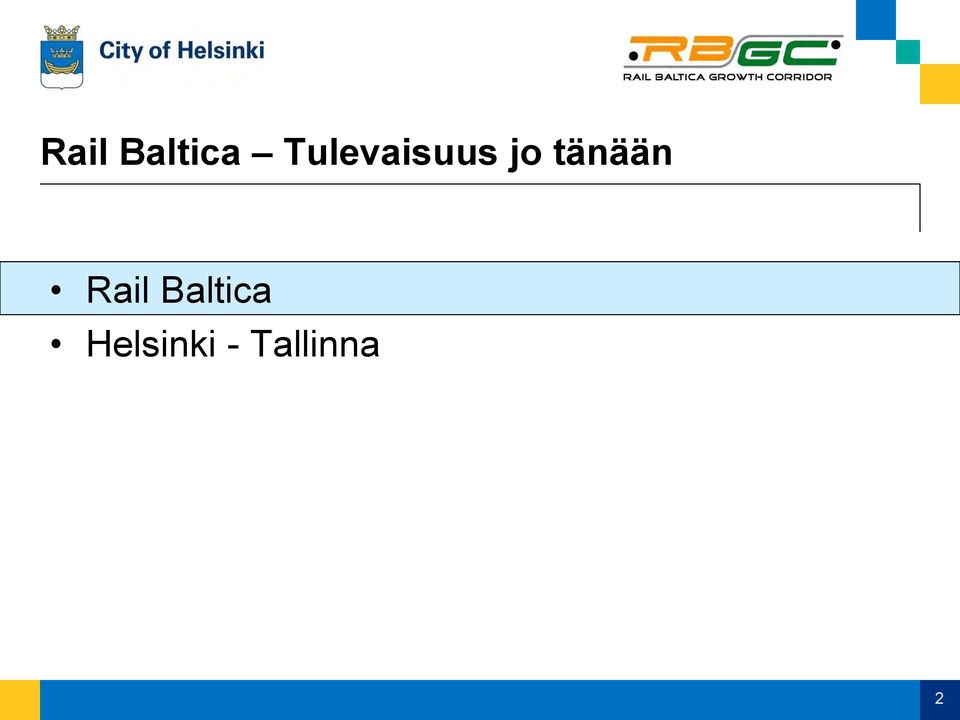 City of Helsinki

RBGC
RAIL BALTICA GROWTH CORRIDOR

Rail Baltica – Tulevaisuus jo tänään

• Rail Baltica
• Helsinki - Tallinna

2